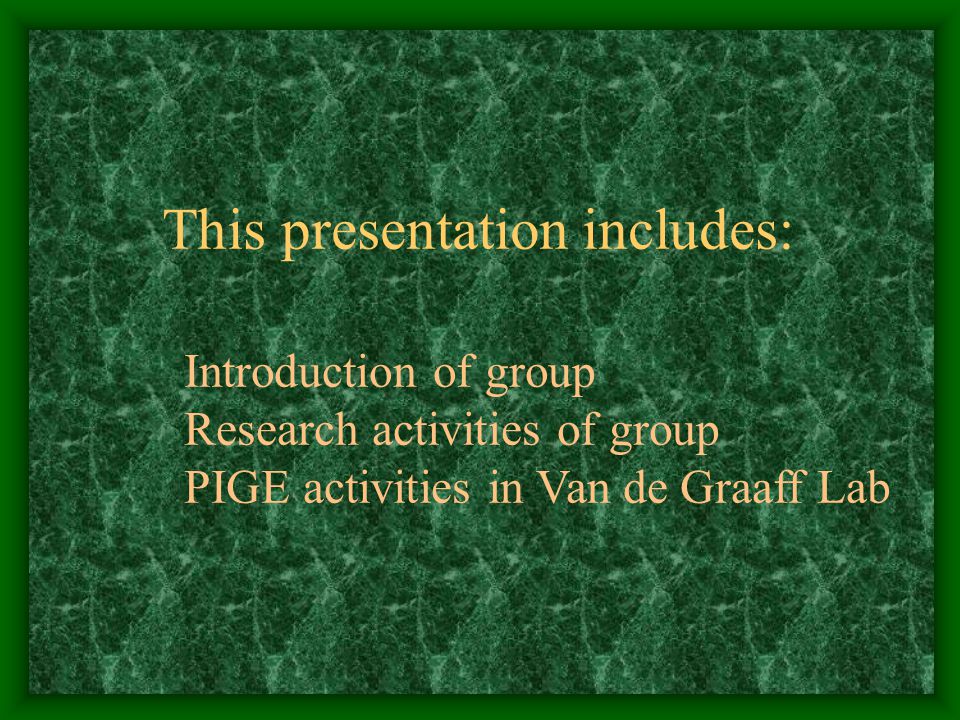 This presentation includes:

Introduction of group
Research activities of group
PIGE activities in Van de Graaff Lab